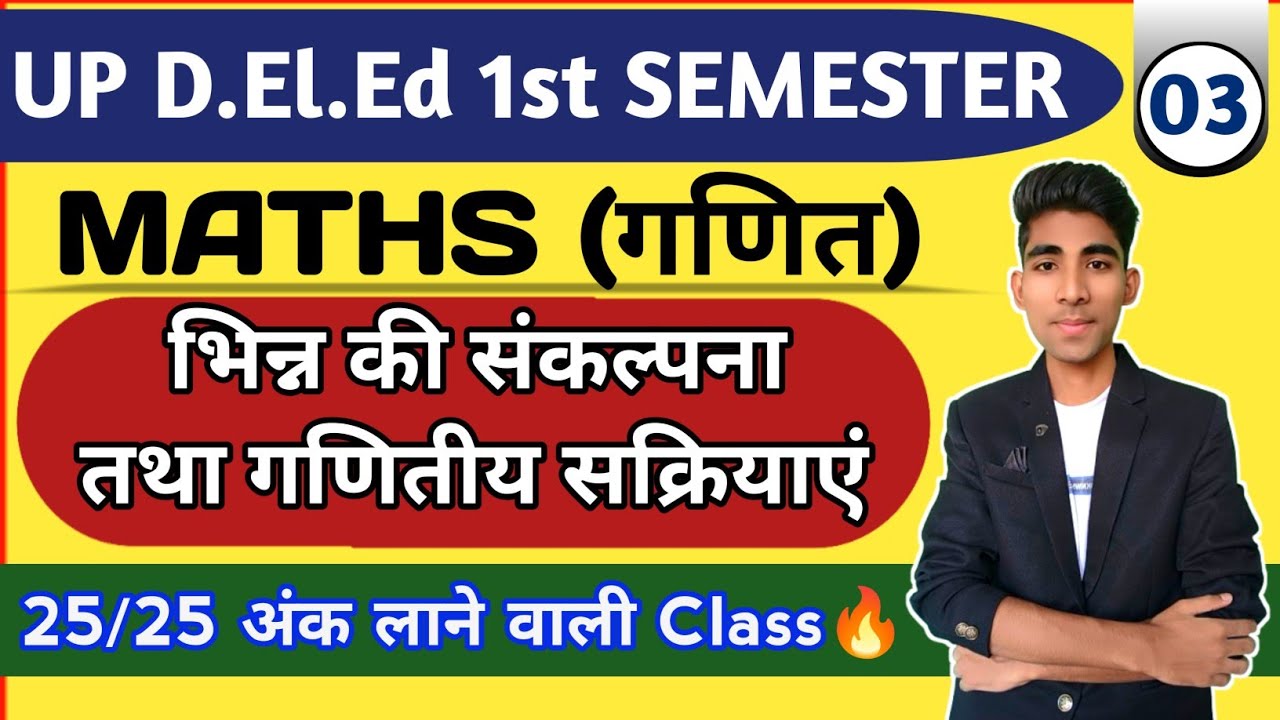 UP D.El.Ed 1st SEMESTER

03

MATHS (गणित)

भिन्न की संकल्पना तथा गणितीय सक्रियाएं

25/25 अंक लाने वाली Class🔥